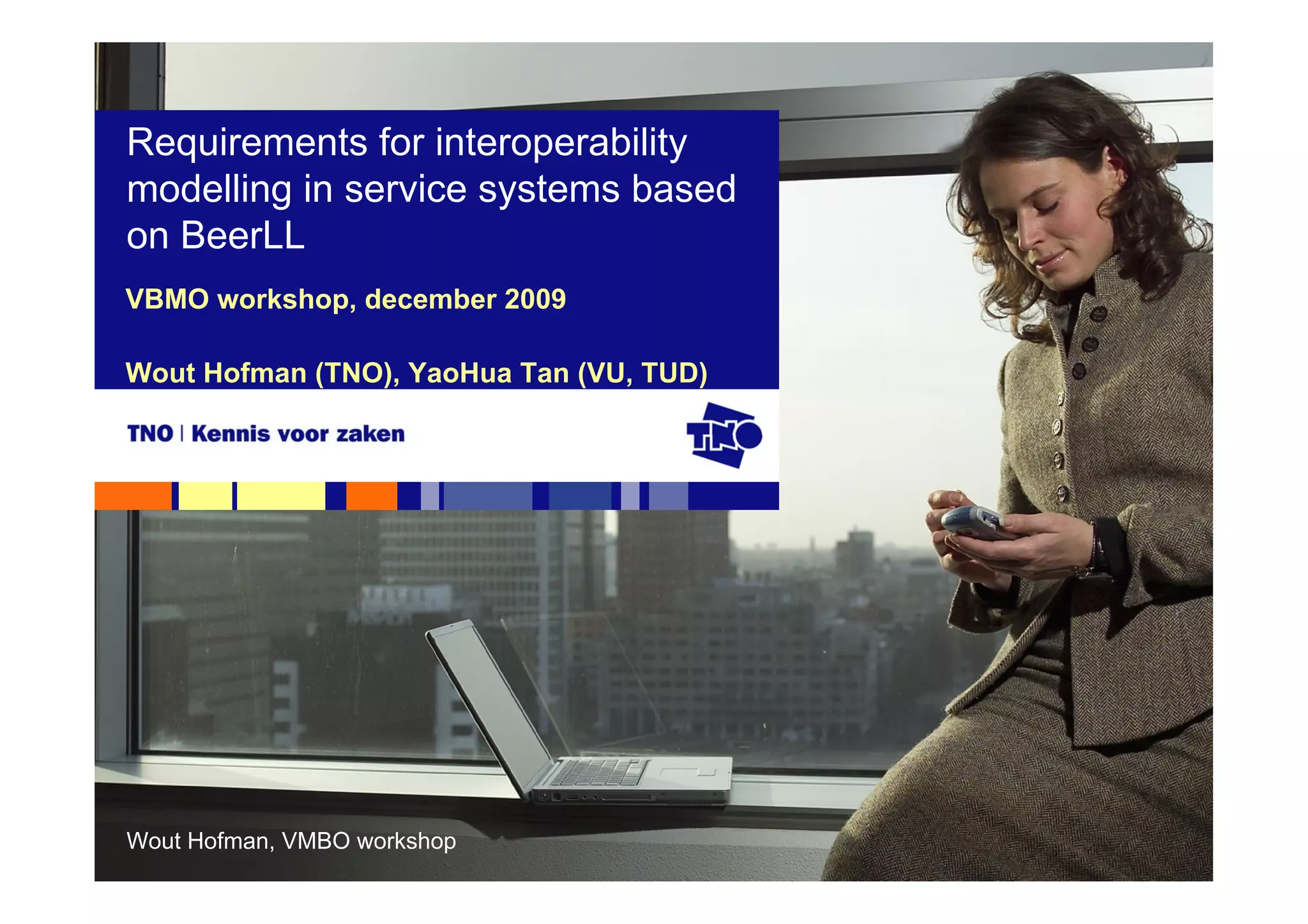 Requirements for interoperability modelling in service systems based on BeerLL

VBMO workshop, december 2009

Wout Hofman (TNO), YaoHua Tan (VU, TUD)

TNO | Kennis voor zaken

TNO

Wout Hofman, VMBO workshop